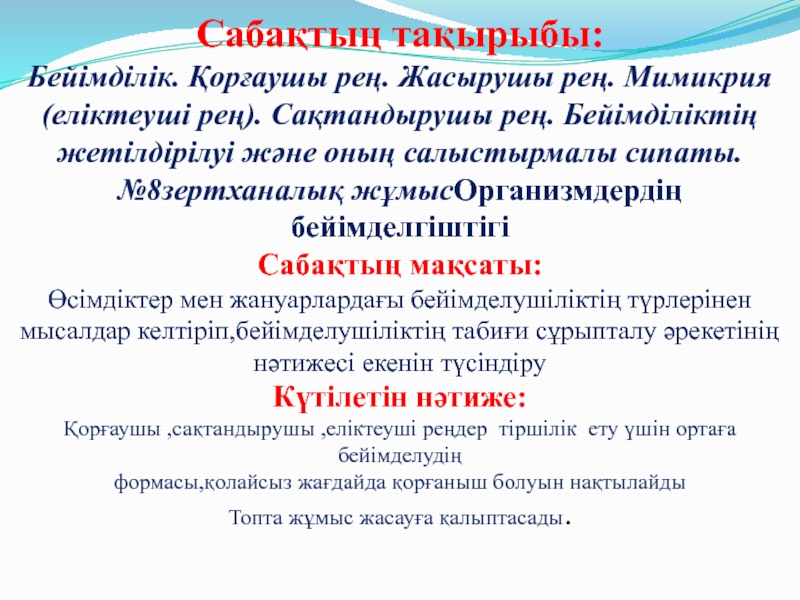 Сабақтың тақырыбы:

Бейімділік. Қорғаушы рең. Жасырушы рең. Мимикрия (еліктеуші рең). Сақтандырушы рең. Бейімділіктің жетілдірілуі және оның салыстырмалы сипаты. №8зертханалық жұмысОрганизмдердің бейімделгіштігі

Сабақтың мақсаты:

Өсімдіктер мен жануарлардағы бейімделушіліктің түрлерінен мысалдар келтіріп,бейімделушіліктің табиғи сұрыпталу әрекетінің нәтижесі екенін түсіндіру

Күтілетін нәтиже:

Қорғаушы ,сақтандырушы ,еліктеуші реңдер тіршілік ету үшін ортаға бейімделудің
формасы,қолайсыз жағдайда қорғаныш болуын нақтылайды

Топта жұмыс жасауға қалыптасады.